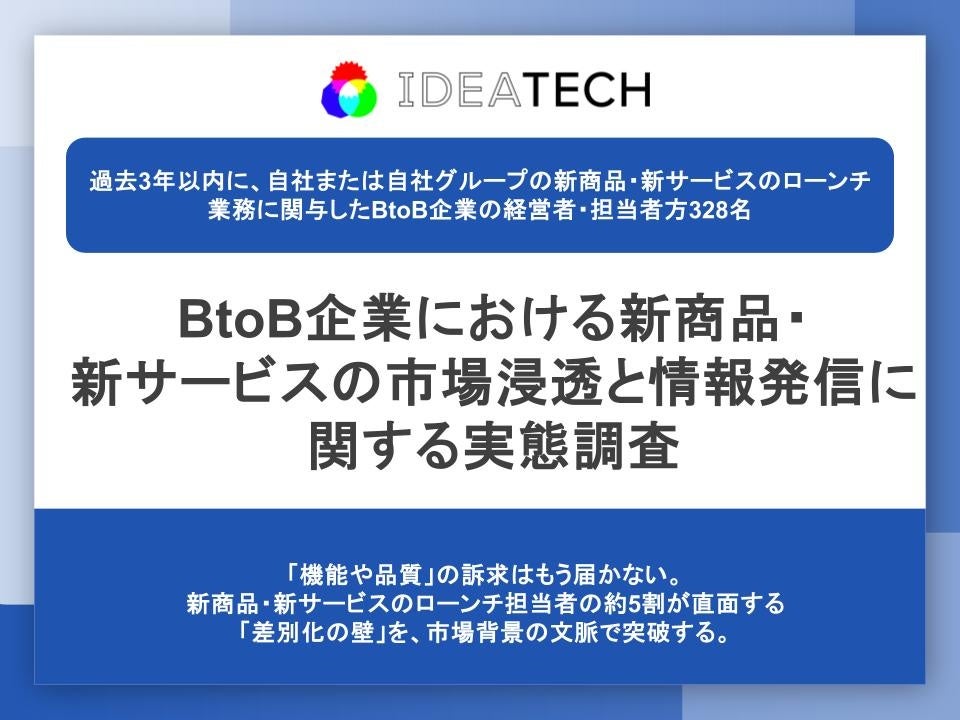 IDEATECH

過去3年以内に、自社または自社グループの新商品・新サービスのローンチ業務に関与したBtoB企業の経営者・担当者方328名

BtoB企業における新商品・新サービスの市場浸透と情報発信に関する実態調査

「機能や品質」の訴求はもう届かない。
新商品・新サービスのローンチ担当者の約5割が直面する
「差別化の壁」を、市場背景の文脈で突破する。